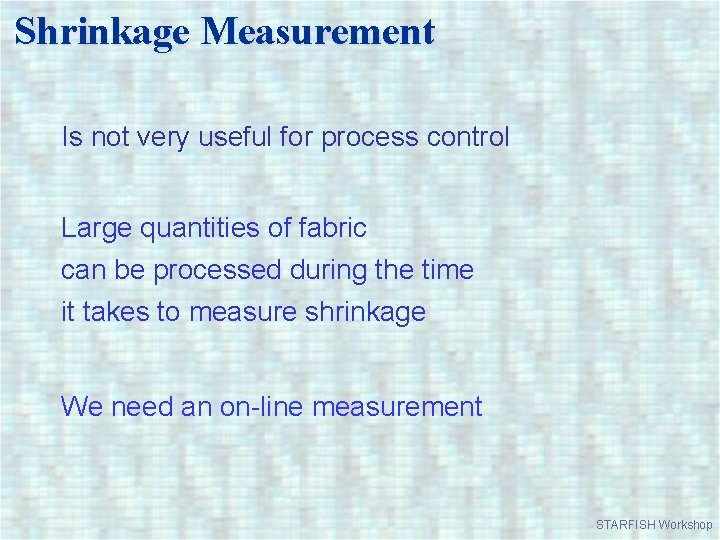 Shrinkage Measurement

Is not very useful for process control

Large quantities of fabric can be processed during the time it takes to measure shrinkage

We need an on-line measurement

STARFISH Workshop